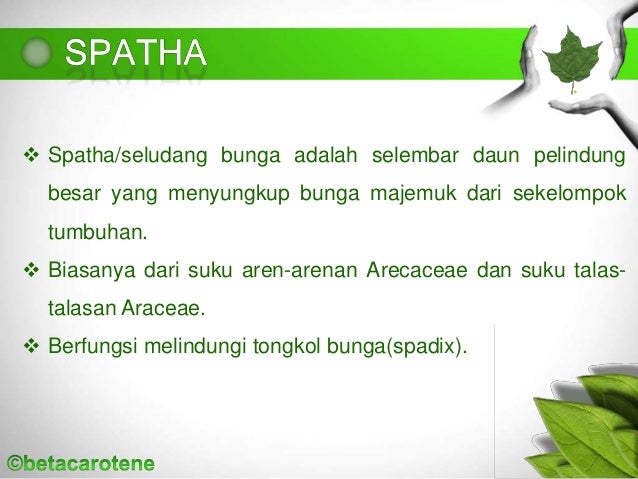 SPATHA

❖ Spatha/seludang bunga adalah selembar daun pelindung besar yang menyungkup bunga majemuk dari sekelompok tumbuhan.

❖ Biasanya dari suku aren-arenan Arecaceae dan suku talas-talasan Araceae.

❖ Berfungsi melindungi tongkol bunga(spadix).

©betacarotene